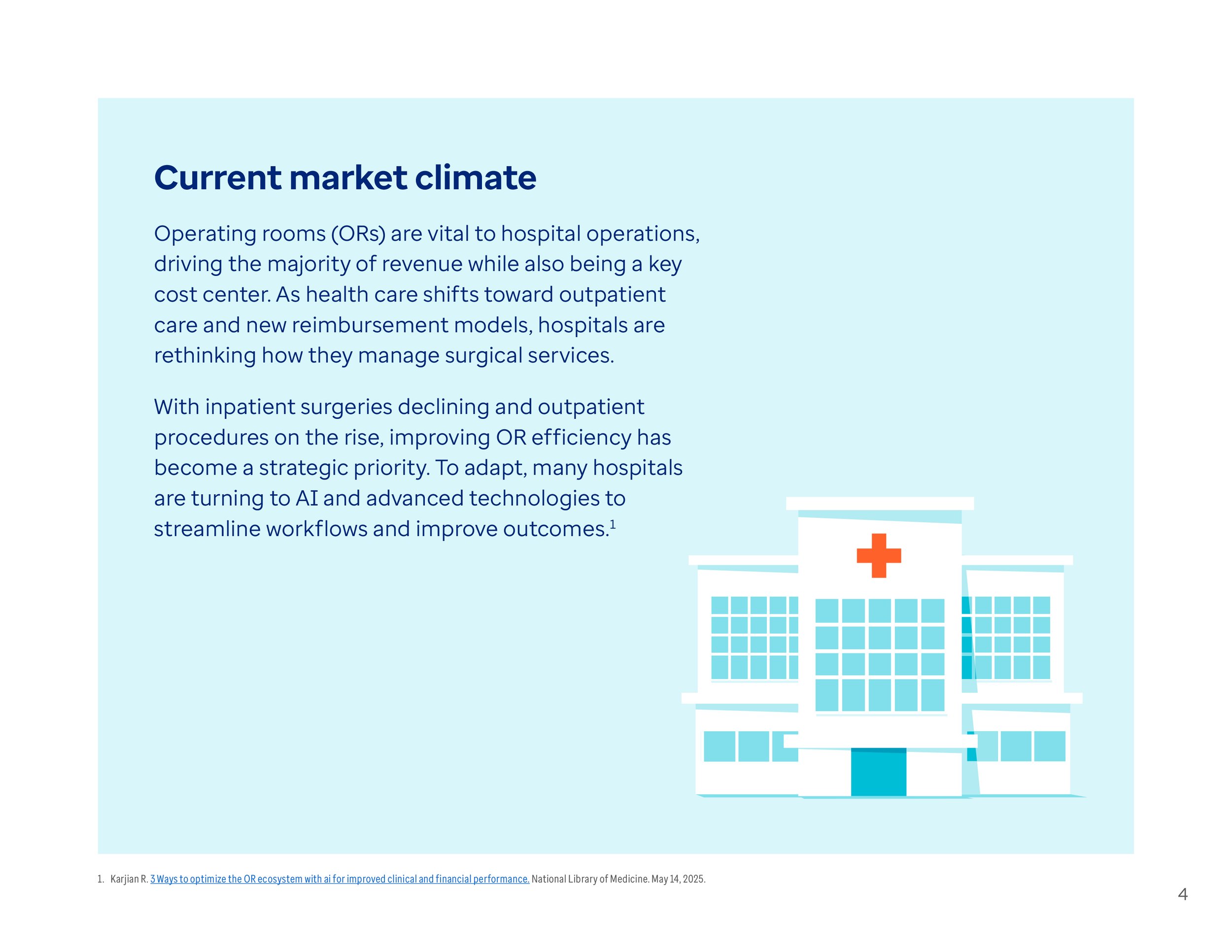 Current market climate

Operating rooms (ORs) are vital to hospital operations, driving the majority of revenue while also being a key cost center. As health care shifts toward outpatient care and new reimbursement models, hospitals are rethinking how they manage surgical services.

With inpatient surgeries declining and outpatient procedures on the rise, improving OR efficiency has become a strategic priority. To adapt, many hospitals are turning to AI and advanced technologies to streamline workflows and improve outcomes.$^1$

1. Karjian R. 3 Ways to optimize the OR ecosystem with ai for improved clinical and financial performance. National Library of Medicine. May 14, 2025.

4